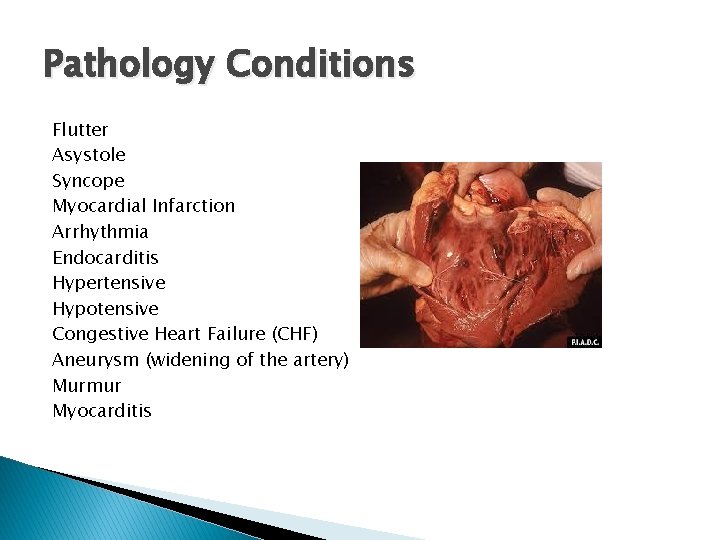 Pathology Conditions

Flutter
Asystole
Syncope
Myocardial Infarction
Arrhythmia
Endocarditis
Hypertensive
Hypotensive
Congestive Heart Failure (CHF)
Aneurysm (widening of the artery)
Murmur
Myocarditis

P.I.A.D.C.